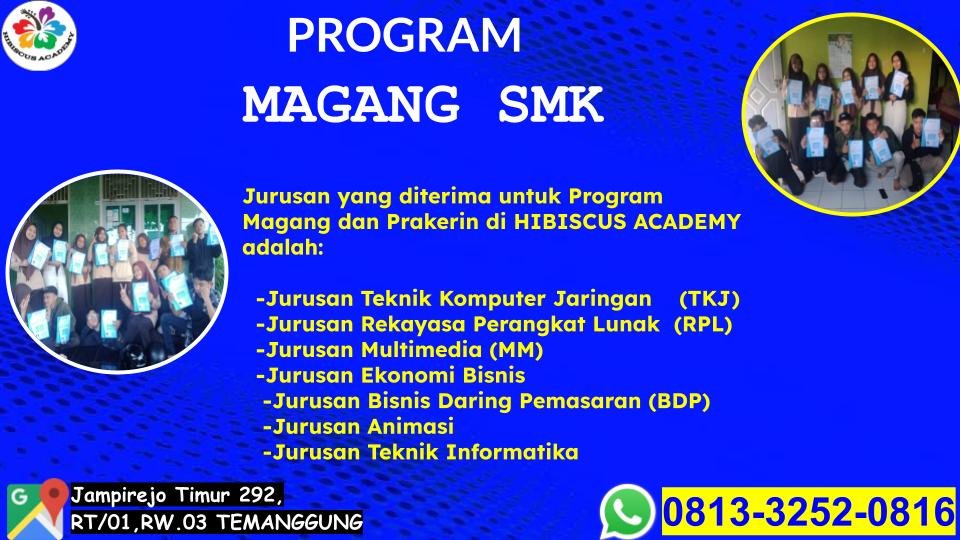 HIBISCUS ACADEMY

PROGRAM
MAGANG SMK

Jurusan yang diterima untuk Program Magang dan Prakerin di HIBISCUS ACADEMY adalah:

-Jurusan Teknik Komputer Jaringan (TKJ)
-Jurusan Rekayasa Perangkat Lunak (RPL)
-Jurusan Multimedia (MM)
-Jurusan Ekonomi Bisnis
-Jurusan Bisnis Daring Pemasaran (BDP)
-Jurusan Animasi
-Jurusan Teknik Informatika

Jampirejo Timur 292,
RT/01,RW.03 TEMANGGUNG

0813-3252-0816